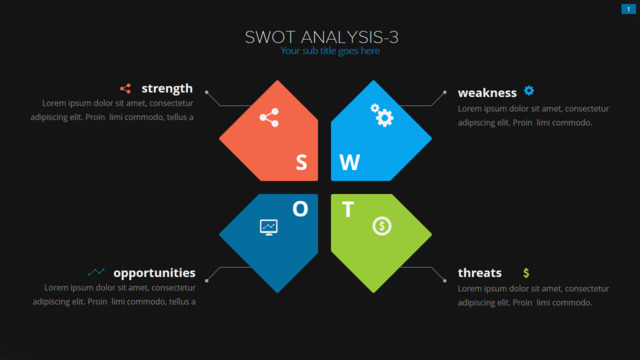 1

SWOT ANALYSIS-3
Your sub title goes here

strength
Lorem ipsum dolor sit amet, consectetur adipiscing elit. Proin limi commodo, tellus a

weakness
Lorem ipsum dolor sit amet, consectetur adipiscing elit. Proin limi commodo.

S
W
O
T

opportunities
Lorem ipsum dolor sit amet, consectetur adipiscing elit. Proin limi commodo, tellus a

threats
Lorem ipsum dolor sit amet, consectetur adipiscing elit. Proin limi commodo.